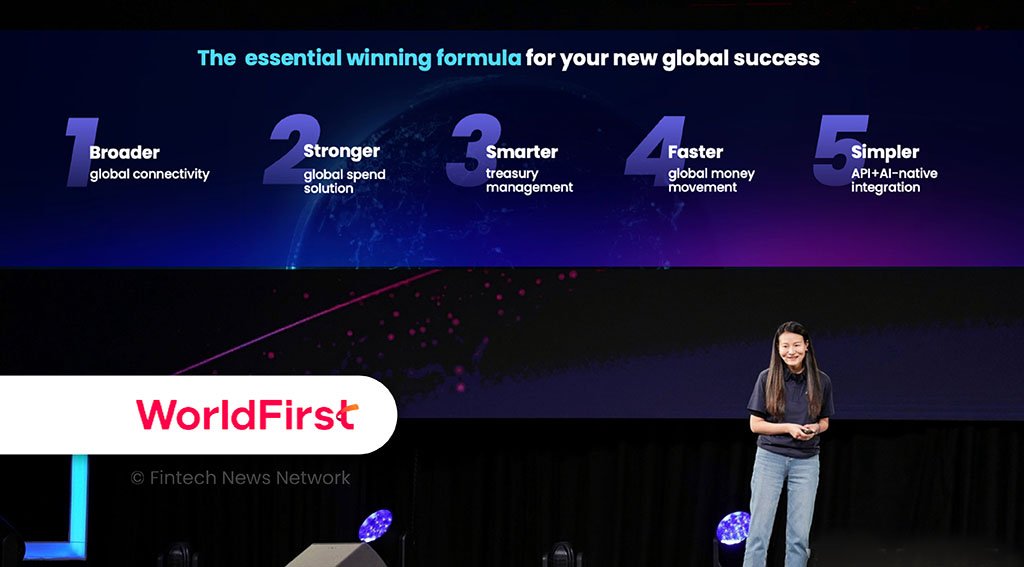 The essential winning formula for your new global success

1 Broader
global connectivity

2 Stronger
global spend solution

3 Smarter
treasury management

4 Faster
global money movement

5 Simpler
API+AI-native integration

WorldFirst

© Fintech News Network